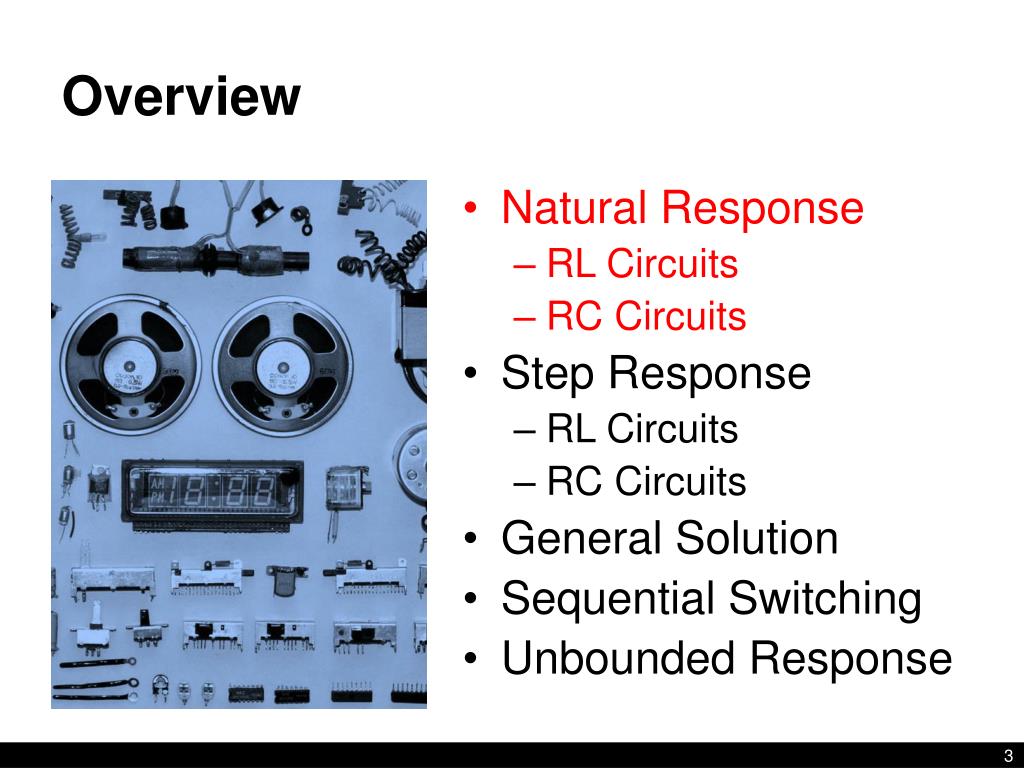 Overview

• Natural Response
 – RL Circuits
 – RC Circuits
• Step Response
 – RL Circuits
 – RC Circuits
• General Solution
• Sequential Switching
• Unbounded Response

3